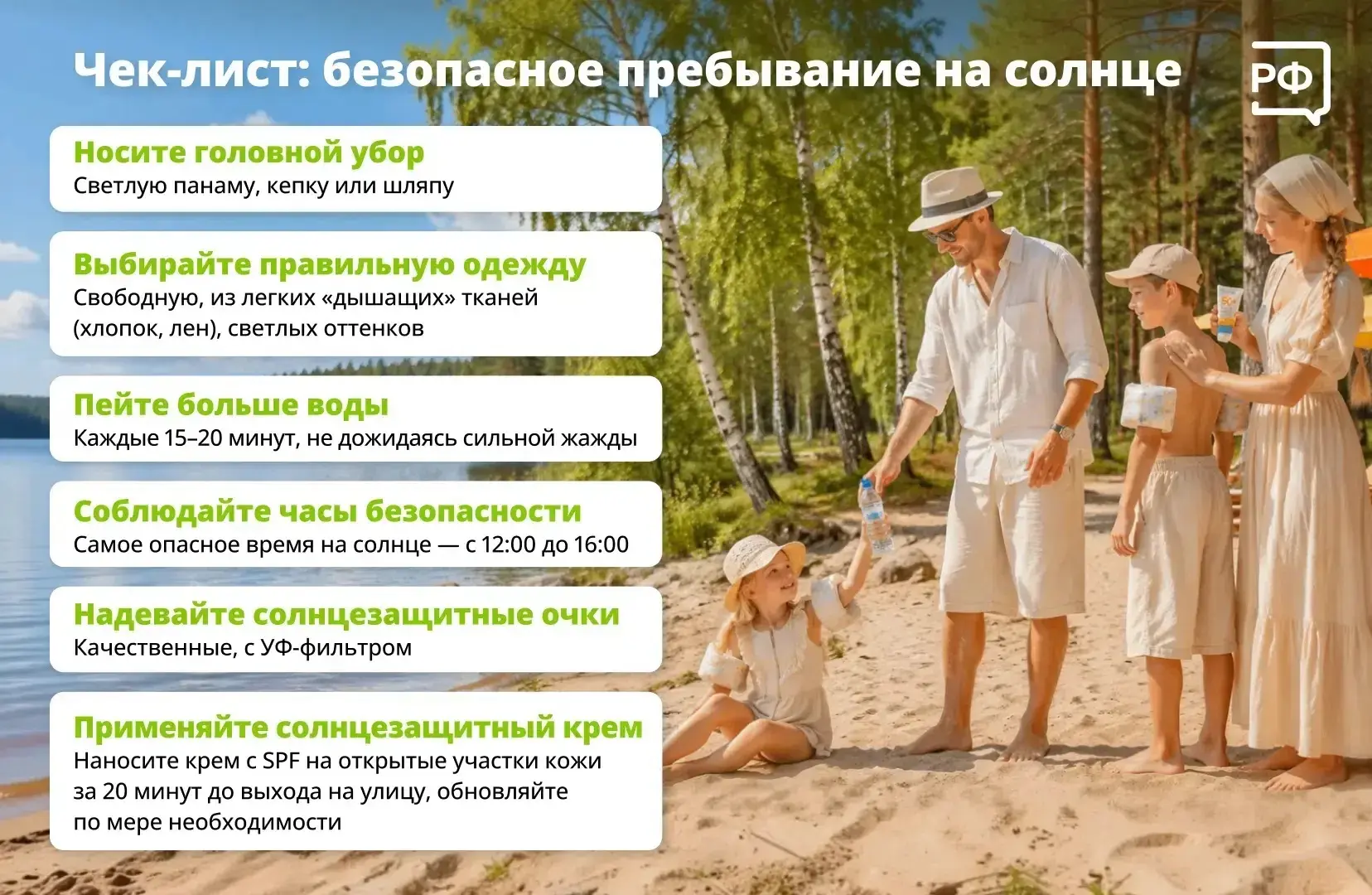 Чек-лист: безопасное пребывание на солнце

РФ

Носите головной убор
Светлую панаму, кепку или шляпу

Выбирайте правильную одежду
Свободную, из легких «дышащих» тканей (хлопок, лен), светлых оттенков

Пейте больше воды
Каждые 15–20 минут, не дожидаясь сильной жажды

Соблюдайте часы безопасности
Самое опасное время на солнце — с 12:00 до 16:00

Надевайте солнцезащитные очки
Качественные, с УФ-фильтром

Применяйте солнцезащитный крем
Наносите крем с SPF на открытые участки кожи за 20 минут до выхода на улицу, обновляйте по мере необходимости